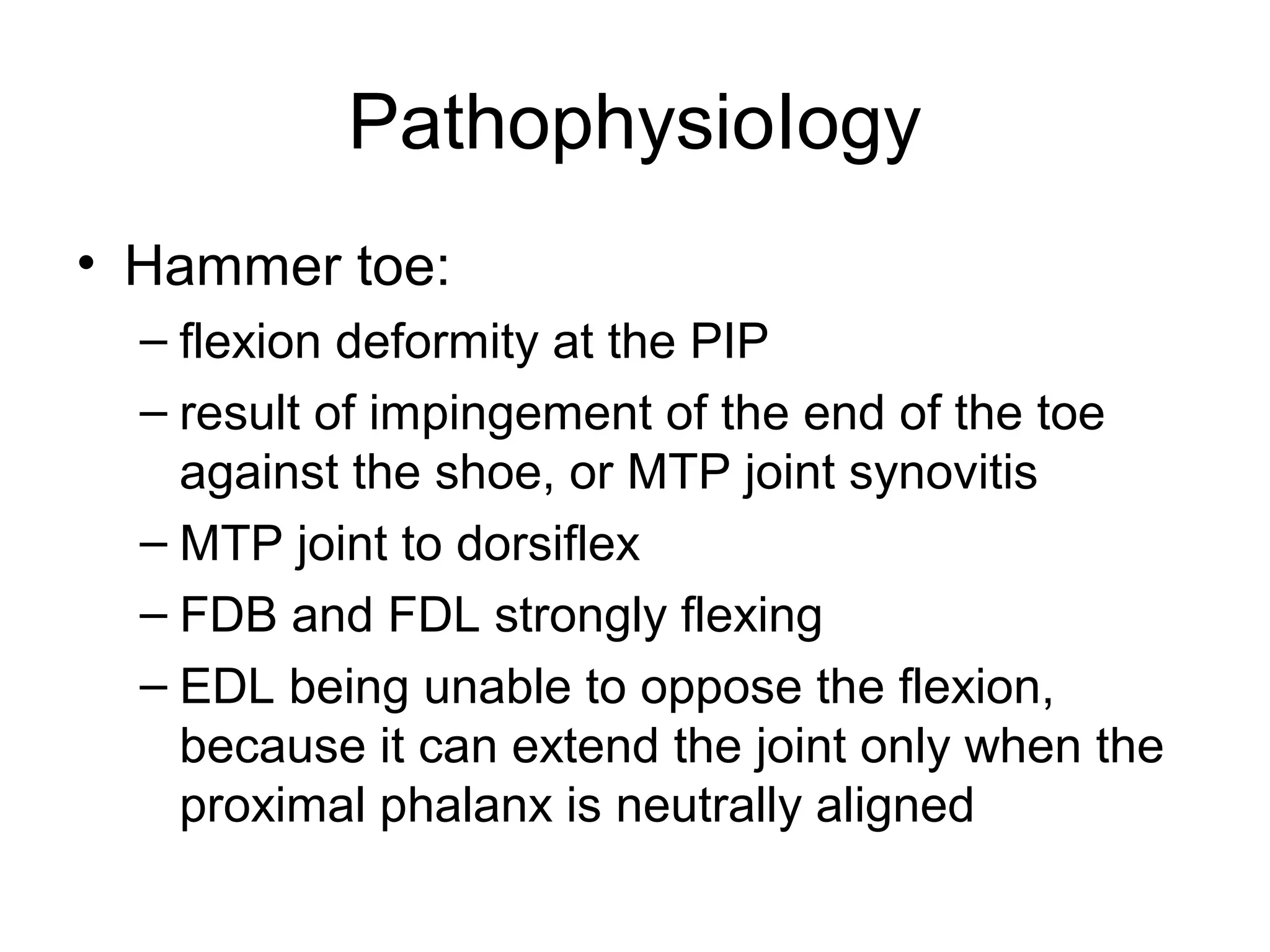 Pathophysiology

• Hammer toe:
– flexion deformity at the PIP
– result of impingement of the end of the toe against the shoe, or MTP joint synovitis
– MTP joint to dorsiflex
– FDB and FDL strongly flexing
– EDL being unable to oppose the flexion, because it can extend the joint only when the proximal phalanx is neutrally aligned